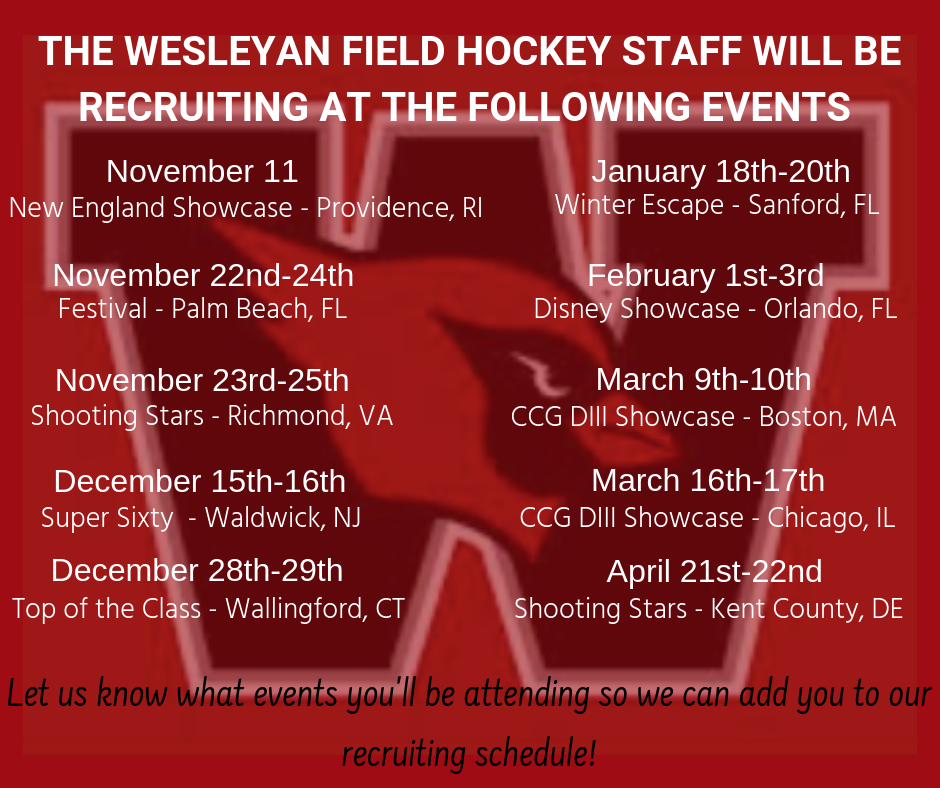 THE WESLEYAN FIELD HOCKEY STAFF WILL BE RECRUITING AT THE FOLLOWING EVENTS

November 11
New England Showcase - Providence, RI

November 22nd-24th
Festival - Palm Beach, FL

November 23rd-25th
Shooting Stars - Richmond, VA

December 15th-16th
Super Sixty - Waldwick, NJ

December 28th-29th
Top of the Class - Wallingford, CT

January 18th-20th
Winter Escape - Sanford, FL

February 1st-3rd
Disney Showcase - Orlando, FL

March 9th-10th
CCG DIII Showcase - Boston, MA

March 16th-17th
CCG DIII Showcase - Chicago, IL

April 21st-22nd
Shooting Stars - Kent County, DE

Let us know what events you'll be attending so we can add you to our recruiting schedule!